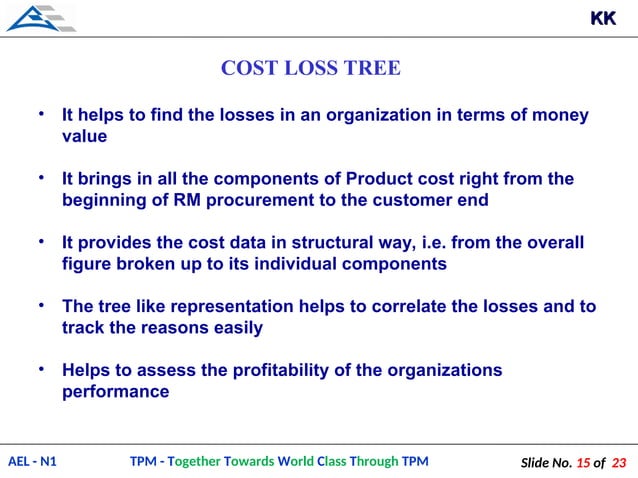 KK

COST LOSS TREE

• It helps to find the losses in an organization in terms of money value

• It brings in all the components of Product cost right from the beginning of RM procurement to the customer end

• It provides the cost data in structural way, i.e. from the overall figure broken up to its individual components

• The tree like representation helps to correlate the losses and to track the reasons easily

• Helps to assess the profitability of the organizations performance

AEL - N1

TPM - Together Towards World Class Through TPM

Slide No. 15 of 23